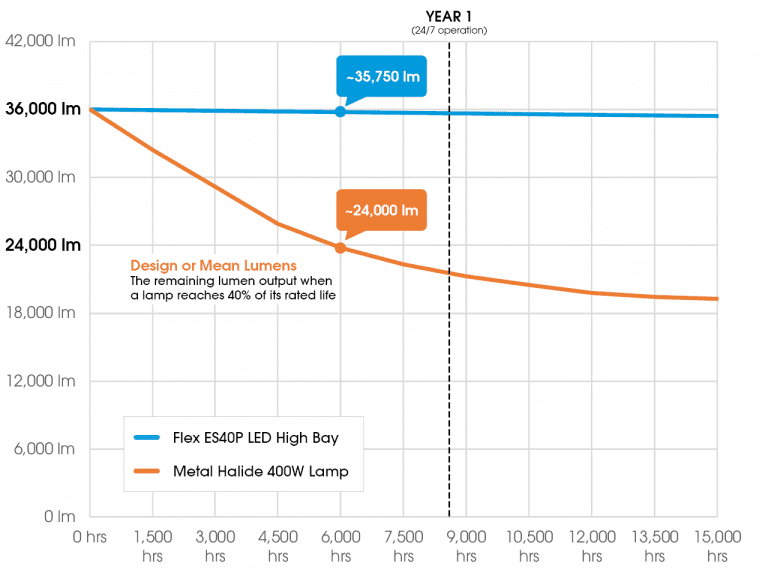 YEAR 1
(24/7 operation)

42,000 lm
36,000 lm
30,000 lm
24,000 lm
18,000 lm
12,000 lm
6,000 lm
0 lm

~35,750 lm

~24,000 lm

Design or Mean Lumens
The remaining lumen output when a lamp reaches 40% of its rated life

Flex ES40P LED High Bay
Metal Halide 400W Lamp

0 hrs
1,500 hrs
3,000 hrs
4,500 hrs
6,000 hrs
7,500 hrs
9,000 hrs
10,500 hrs
12,000 hrs
13,500 hrs
15,000 hrs